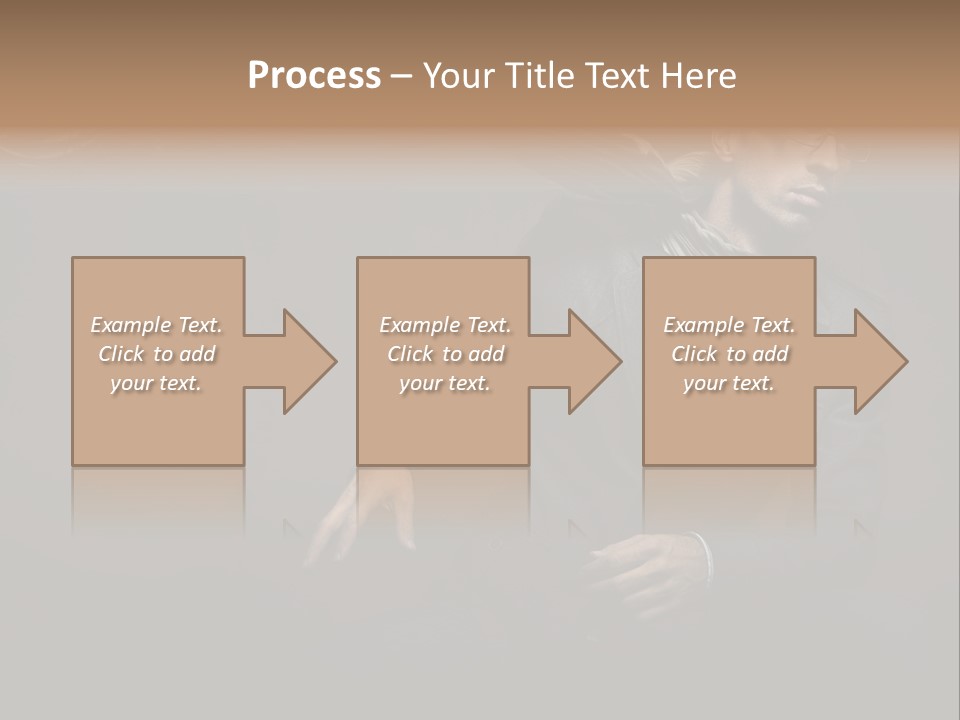 Process – Your Title Text Here

Example Text. Click to add your text.

Example Text. Click to add your text.

Example Text. Click to add your text.